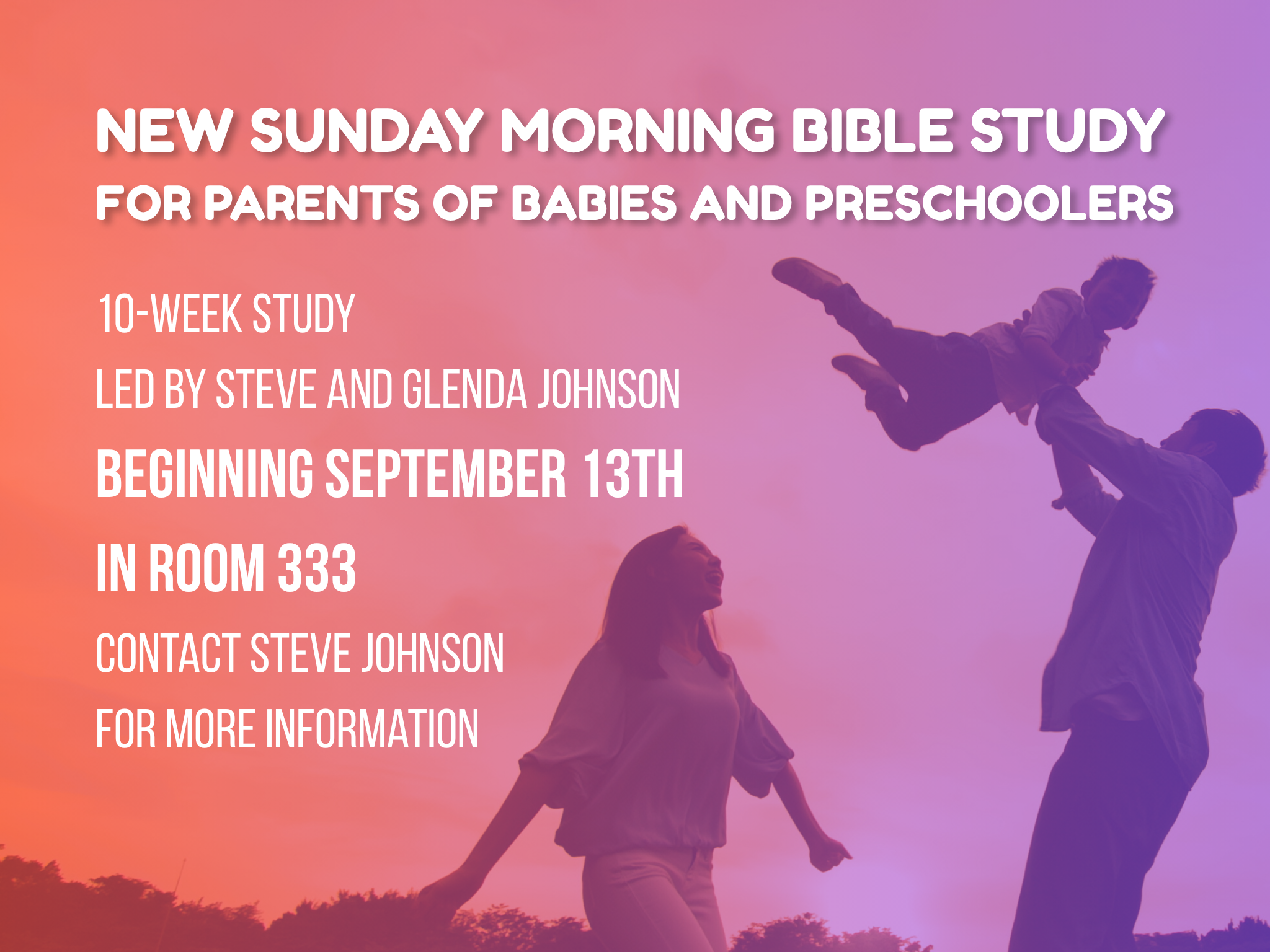 NEW SUNDAY MORNING BIBLE STUDY
FOR PARENTS OF BABIES AND PRESCHOOLERS

10-WEEK STUDY

LED BY STEVE AND GLENDA JOHNSON

BEGINNING SEPTEMBER 13TH

IN ROOM 333

CONTACT STEVE JOHNSON FOR MORE INFORMATION